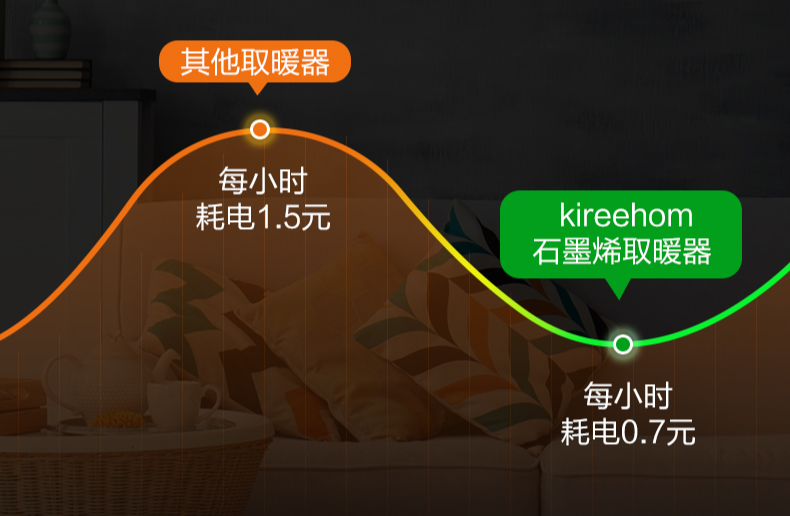 其他取暖器

每小时
耗电1.5元

kireehom
石墨烯取暖器

每小时
耗电0.7元